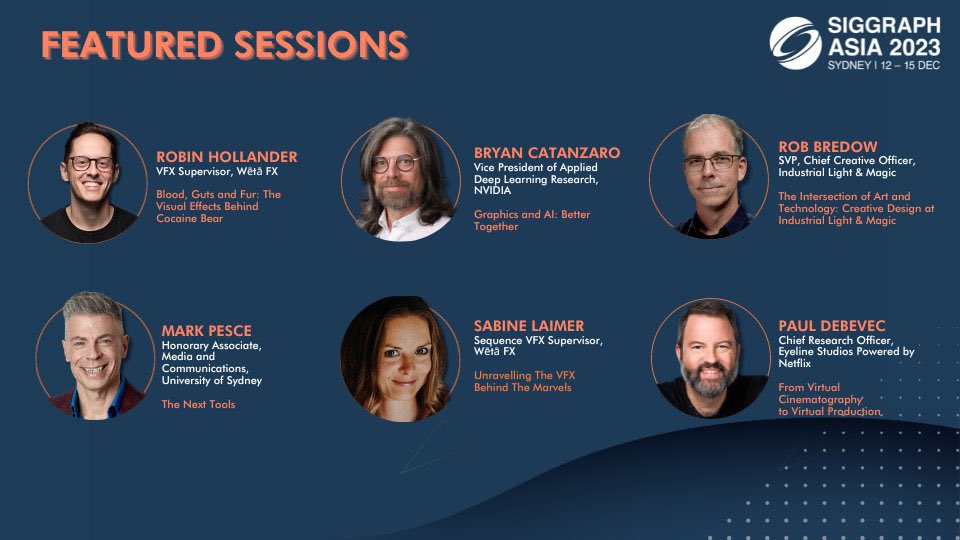 FEATURED SESSIONS

SIGGRAPH ASIA 2023
SYDNEY | 12 – 15 DEC

ROBIN HOLLANDER
VFX Supervisor, Wētā FX

Blood, Guts and Fur: The Visual Effects Behind Cocaine Bear

BRYAN CATANZARO
Vice President of Applied Deep Learning Research, NVIDIA

Graphics and AI: Better Together

ROB BREDOW
SVP, Chief Creative Officer, Industrial Light & Magic

The Intersection of Art and Technology: Creative Design at Industrial Light & Magic

MARK PESCE
Honorary Associate, Media and Communications, University of Sydney

The Next Tools

SABINE LAIMER
Sequence VFX Supervisor, Wētā FX

Unravelling The VFX Behind The Marvels

PAUL DEBEVEC
Chief Research Officer, Eyeline Studios Powered by Netflix

From Virtual Cinematography to Virtual Production